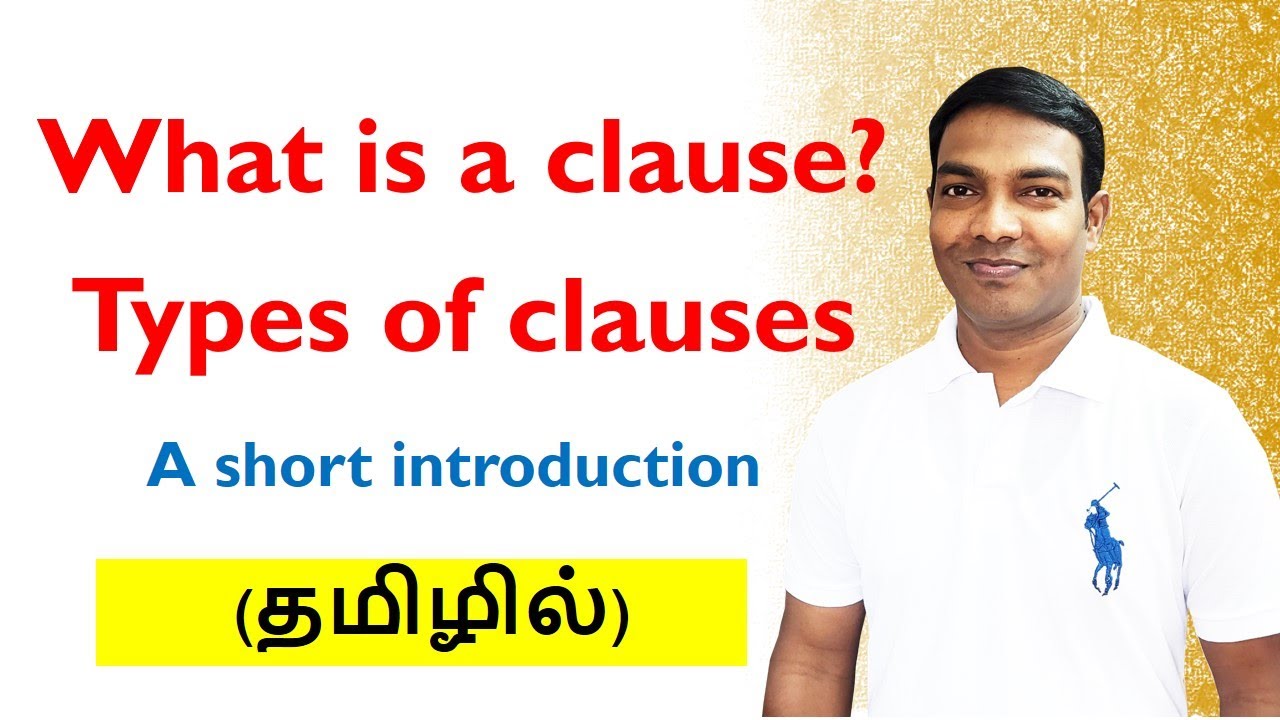 What is a clause?
Types of clauses

A short introduction

(தமிழில்)